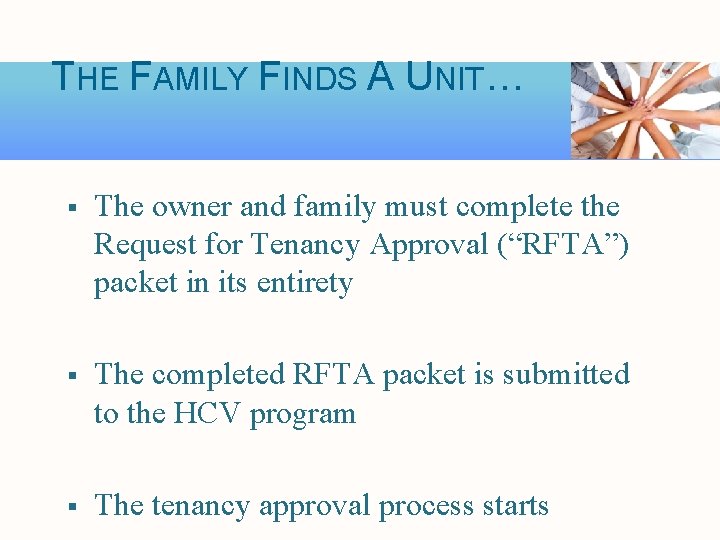 THE FAMILY FINDS A UNIT…

▪ The owner and family must complete the Request for Tenancy Approval (“RFTA”) packet in its entirety

▪ The completed RFTA packet is submitted to the HCV program

▪ The tenancy approval process starts